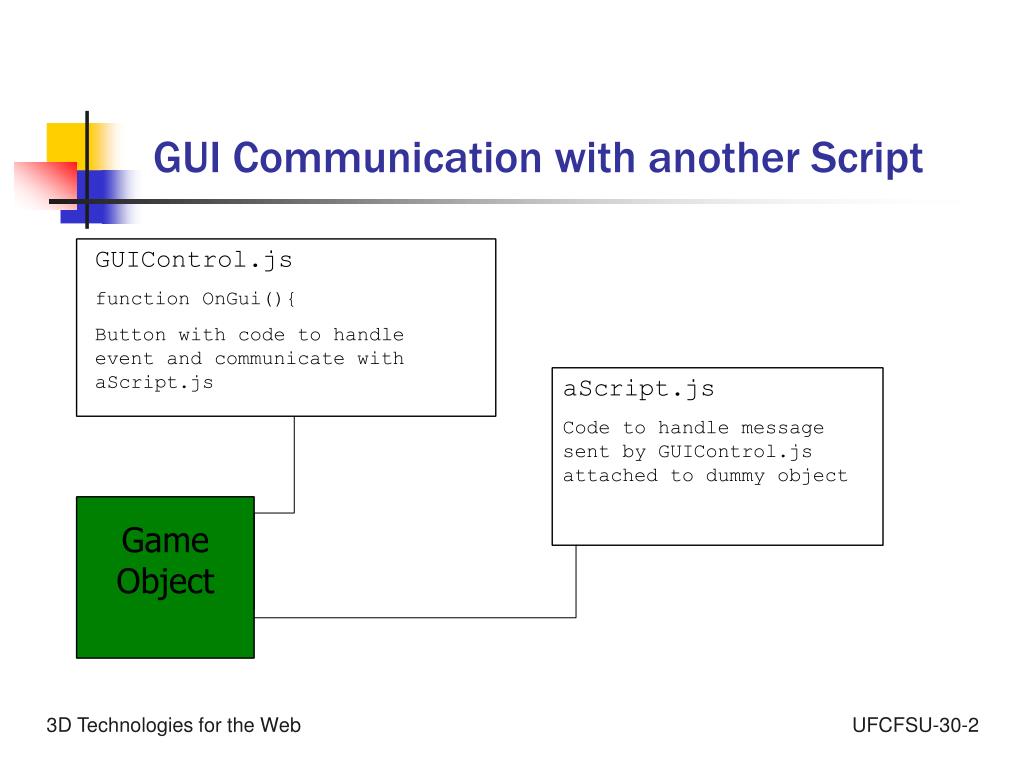 GUI Communication with another Script

GUIControl.js

function OnGui(){

Button with code to handle event and communicate with aScript.js

aScript.js

Code to handle message sent by GUIControl.js attached to dummy object

Game Object

3D Technologies for the Web

UFCFSU-30-2